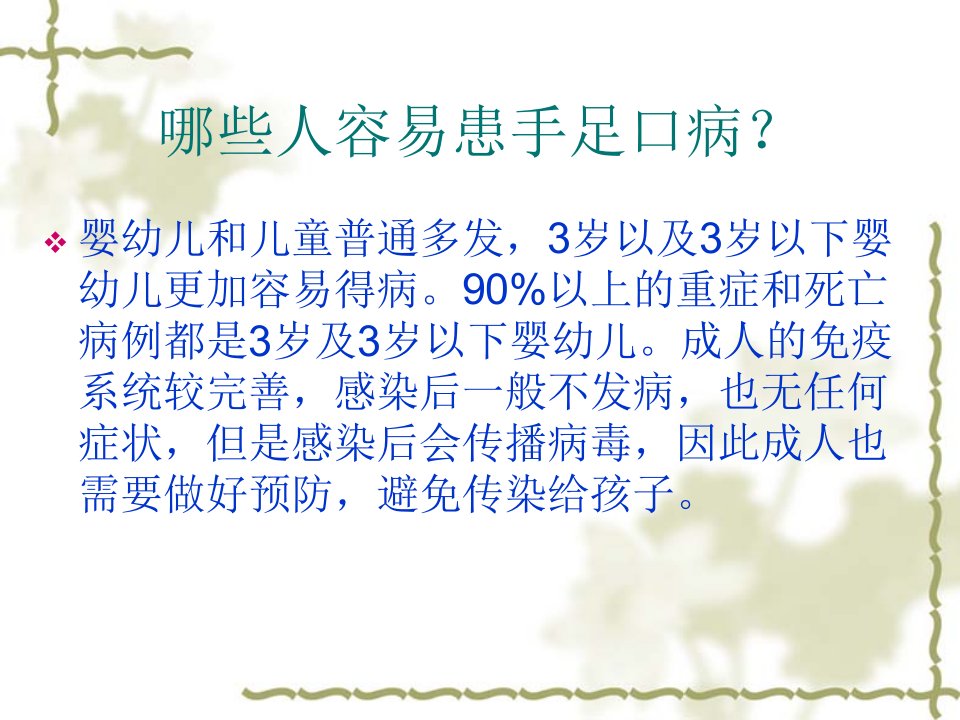 哪些人容易患手足口病？

❖ 婴幼儿和儿童普通多发，3岁以及3岁以下婴幼儿更加容易得病。90%以上的重症和死亡病例都是3岁及3岁以下婴幼儿。成人的免疫系统较完善，感染后一般不发病，也无任何症状，但是感染后会传播病毒，因此成人也需要做好预防，避免传染给孩子。